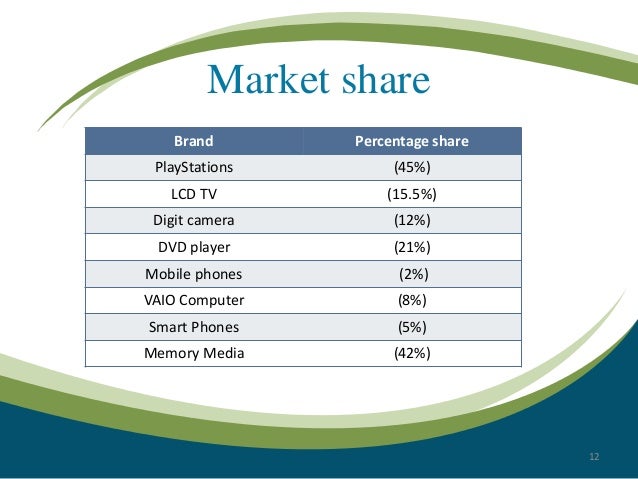 Market share

| Brand | Percentage share |
|---|---|
| PlayStations | (45%) |
| LCD TV | (15.5%) |
| Digit camera | (12%) |
| DVD player | (21%) |
| Mobile phones | (2%) |
| VAIO Computer | (8%) |
| Smart Phones | (5%) |
| Memory Media | (42%) |

12